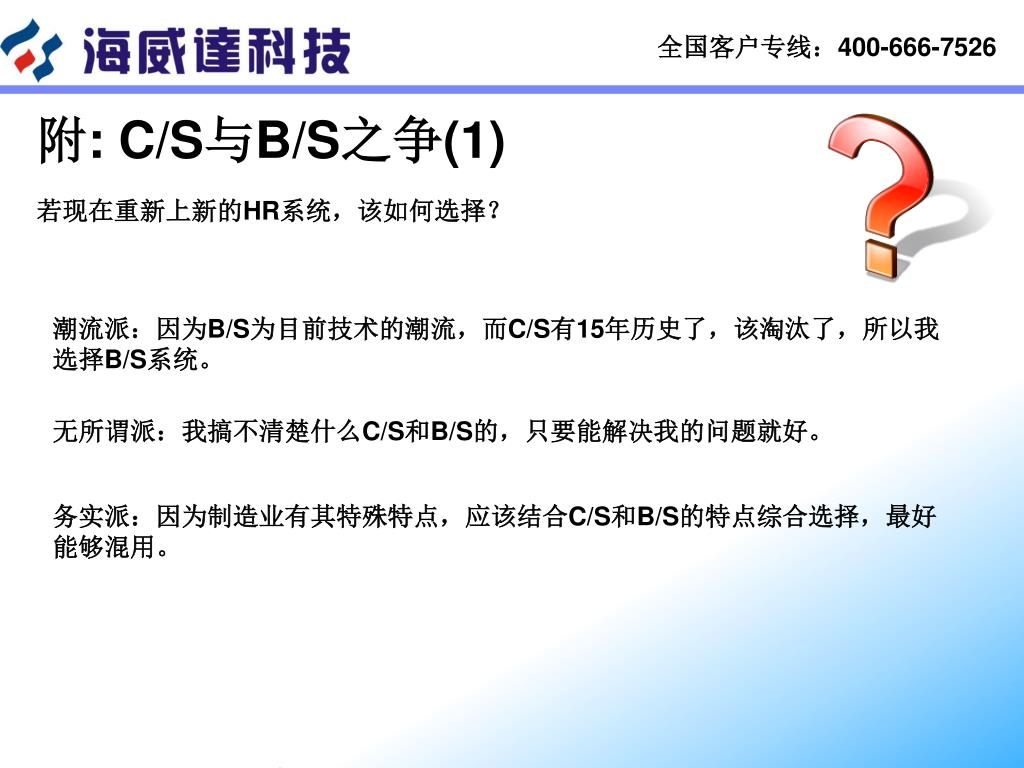 海威達科技

全国客户专线：400-666-7526

附: C/S与B/S之争(1)

若现在重新上新的HR系统，该如何选择？

潮流派：因为B/S为目前技术的潮流，而C/S有15年历史了，该淘汰了，所以我选择B/S系统。

无所谓派：我搞不清楚什么C/S和B/S的，只要能解决我的问题就好。

务实派：因为制造业有其特殊特点，应该结合C/S和B/S的特点综合选择，最好能够混用。